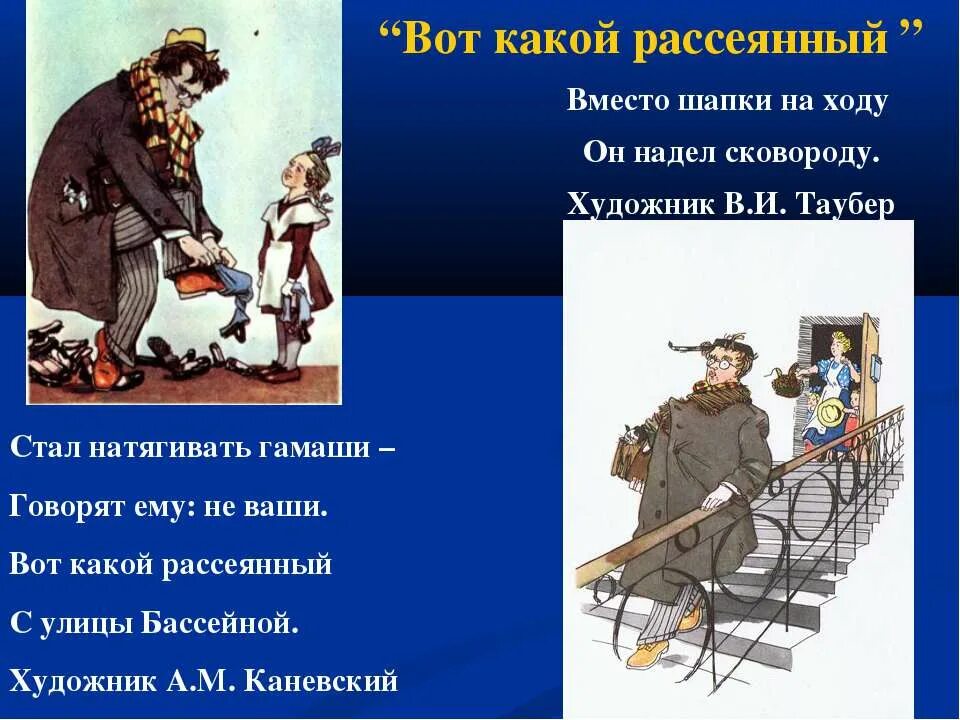 “Вот какой рассеянный ”

Вместо шапки на ходу
Он надел сковороду.
Художник В.И. Таубер

Стал натягивать гамаши –
Говорят ему: не ваши.
Вот какой рассеянный
С улицы Бассейной.
Художник А.М. Каневский